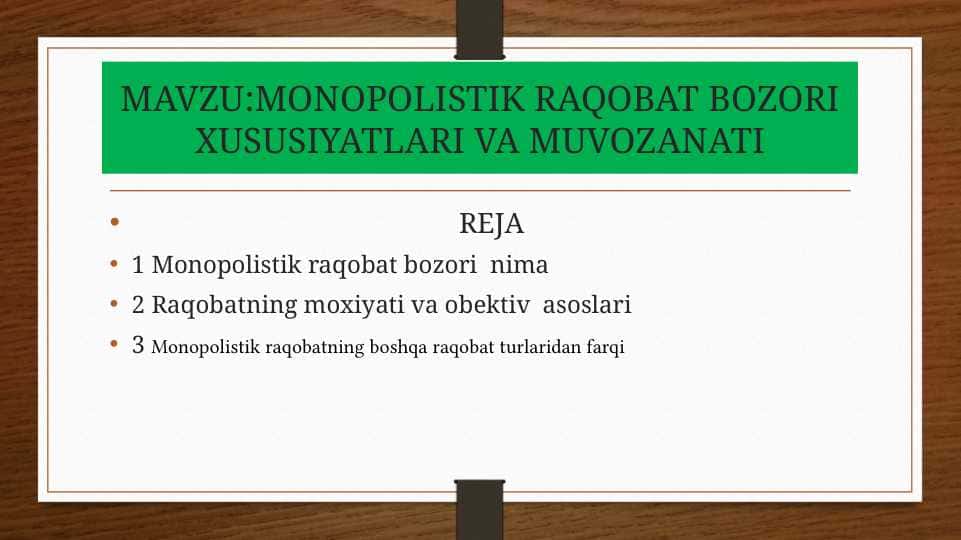 MAVZU:MONOPOLISTIK RAQOBAT BOZORI XUSUSIYATLARI VA MUVOZANATI

• REJA
• 1 Monopolistik raqobat bozori nima
• 2 Raqobatning moxiyati va obektiv asoslari
• 3 Monopolistik raqobatning boshqa raqobat turlaridan farqi